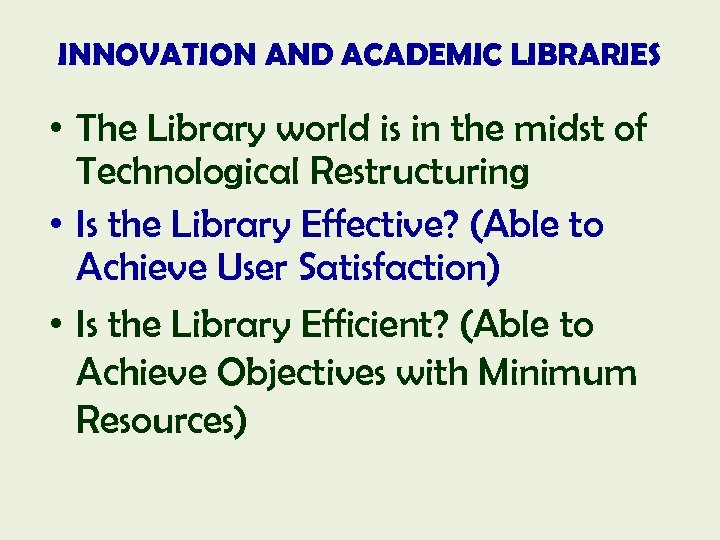 INNOVATION AND ACADEMIC LIBRARIES

• The Library world is in the midst of Technological Restructuring

• Is the Library Effective? (Able to Achieve User Satisfaction)

• Is the Library Efficient? (Able to Achieve Objectives with Minimum Resources)